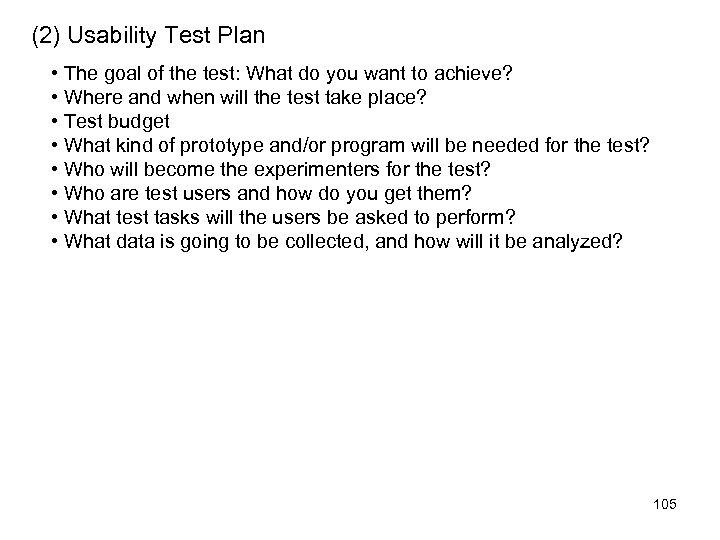 (2) Usability Test Plan

• The goal of the test: What do you want to achieve?
• Where and when will the test take place?
• Test budget
• What kind of prototype and/or program will be needed for the test?
• Who will become the experimenters for the test?
• Who are test users and how do you get them?
• What test tasks will the users be asked to perform?
• What data is going to be collected, and how will it be analyzed?

105